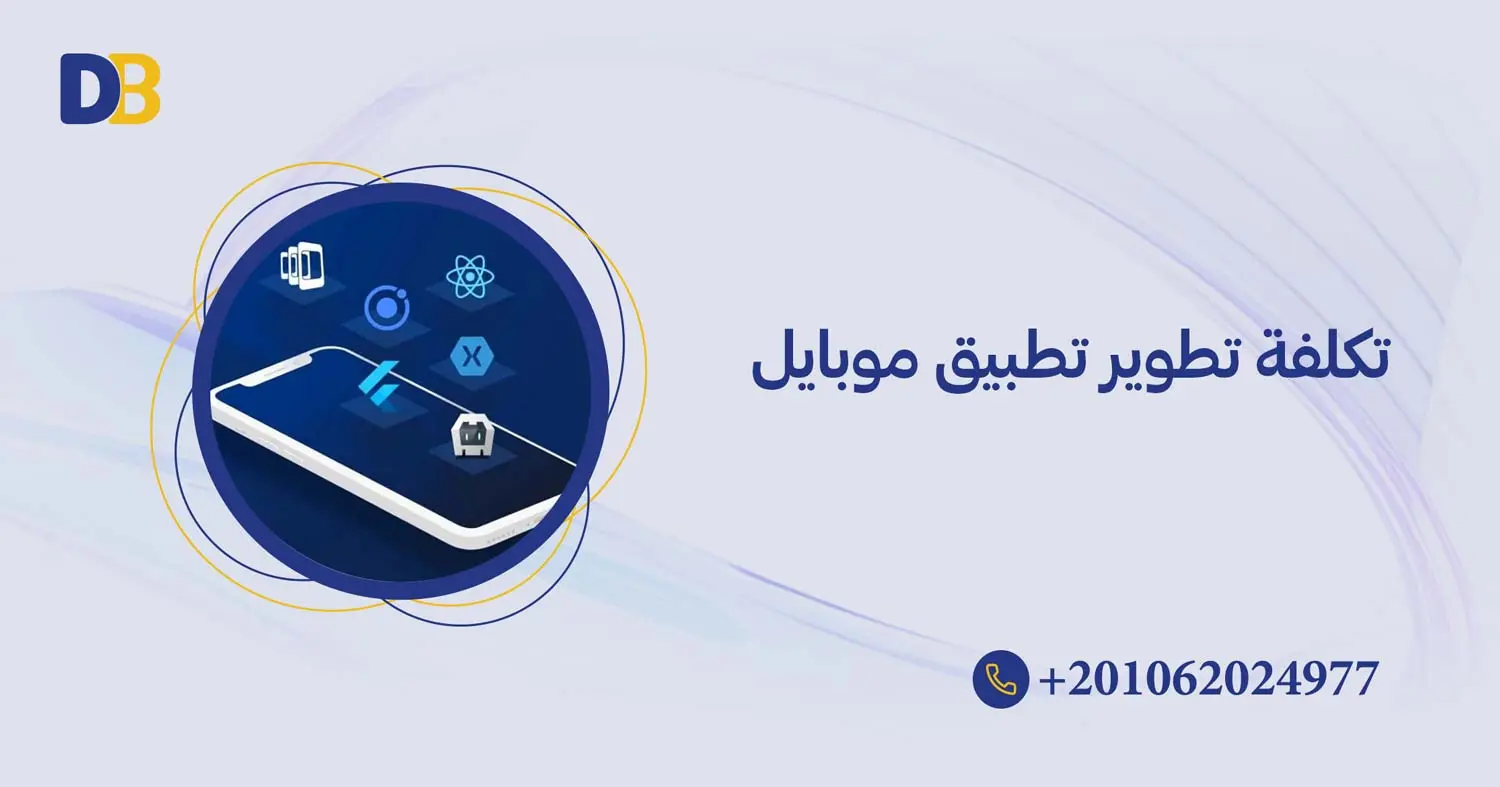 DB

تكلفة تطوير تطبيق موبايل

+201062024977